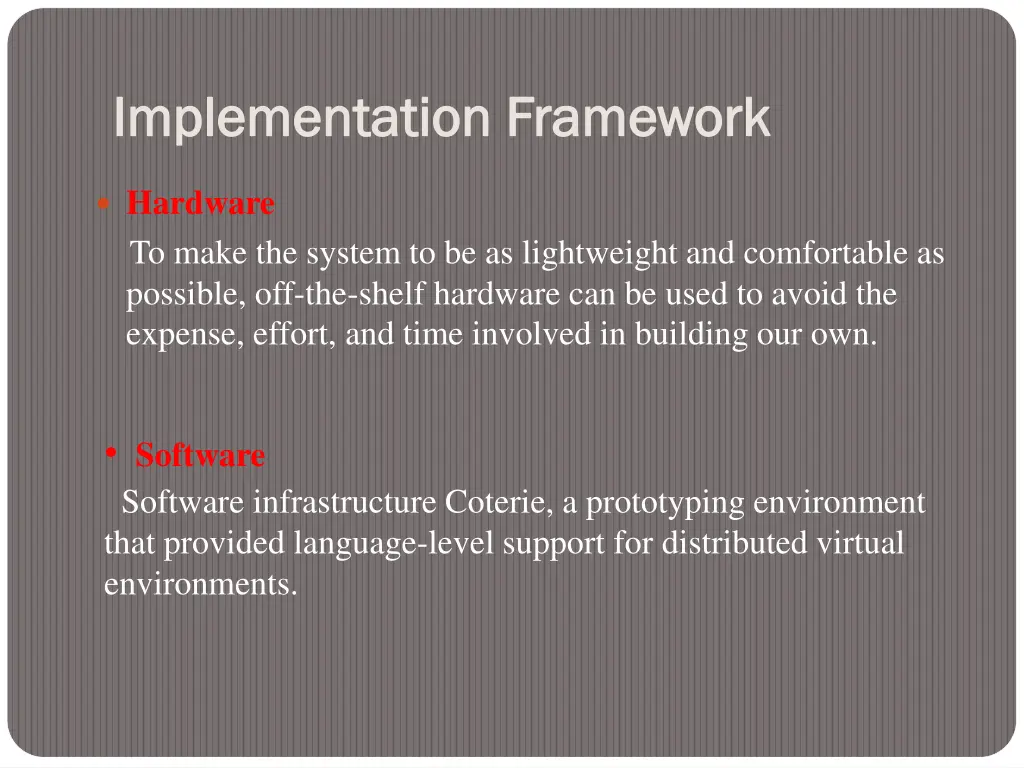 Implementation Framework

• Hardware

To make the system to be as lightweight and comfortable as possible, off-the-shelf hardware can be used to avoid the expense, effort, and time involved in building our own.

• Software

Software infrastructure Coterie, a prototyping environment that provided language-level support for distributed virtual environments.